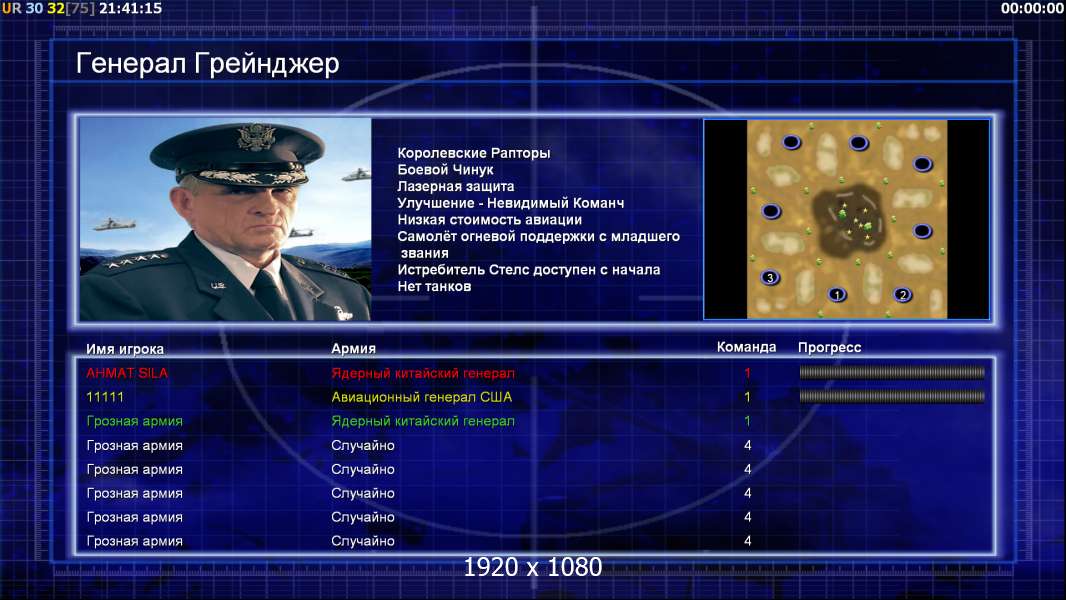 UR 30 32[75] 21:41:15

00:00:00

Генерал Грейнджер

Королевские Рапторы
Боевой Чинук
Лазерная защита
Улучшение - Невидимый Команч
Низкая стоимость авиации
Самолёт огневой поддержки с младшего звания
Истребитель Стелс доступен с начала
Нет танков

3
1
2

| Имя игрока | Армия | Команда | Прогресс |
|---|---|---|---|
| AHMAT SILA | Ядерный китайский генерал | 1 | |
| 11111 | Авиационный генерал США | 1 | |
| Грозная армия | Ядерный китайский генерал | 1 | |
| Грозная армия | Случайно | 4 | |
| Грозная армия | Случайно | 4 | |
| Грозная армия | Случайно | 4 | |
| Грозная армия | Случайно | 4 | |
| Грозная армия | Случайно | 4 | |

1920 x 1080